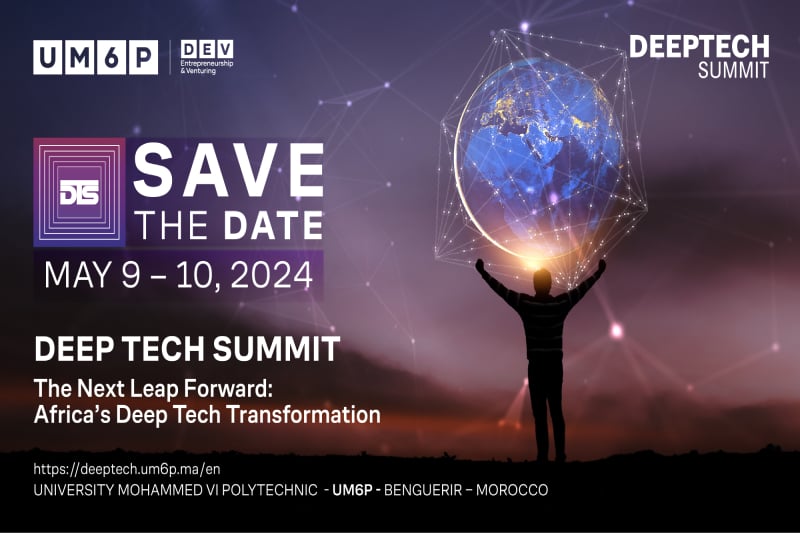 UM6P

DEV
Entrepreneurship & Venturing

DEEPTECH
SUMMIT

DTS

SAVE
THE DATE

MAY 9 – 10, 2024

DEEP TECH SUMMIT

The Next Leap Forward:
Africa's Deep Tech Transformation

https://deeptech.um6p.ma/en
UNIVERSITY MOHAMMED VI POLYTECHNIC - UM6P - BENGUERIR – MOROCCO